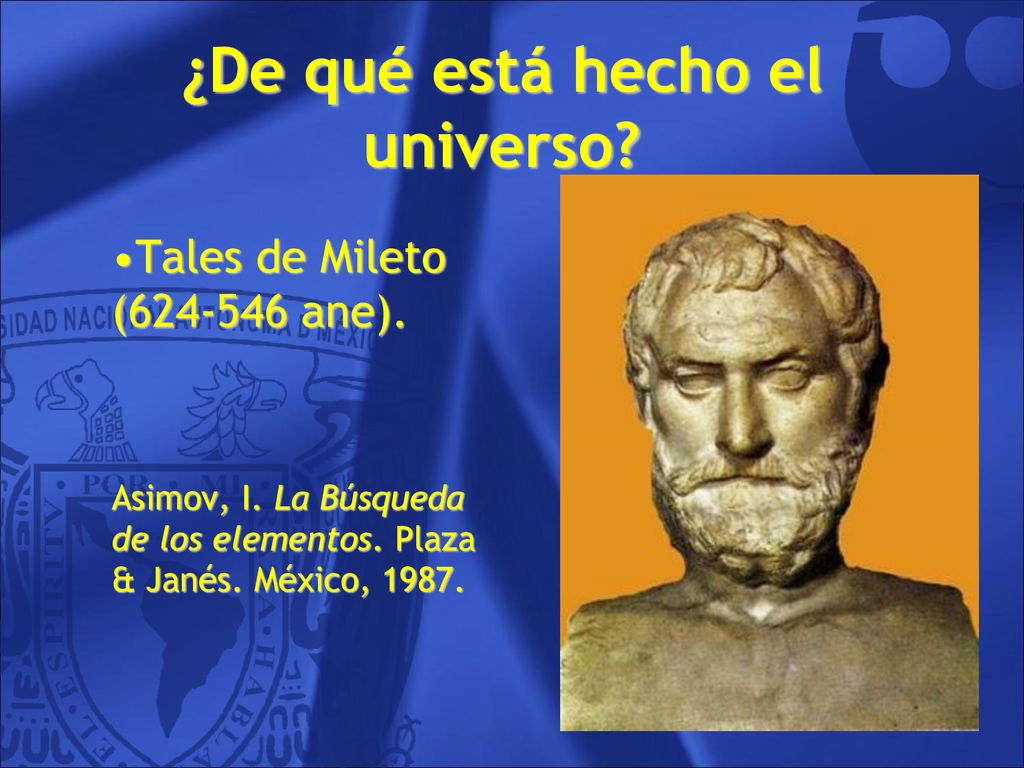 ¿De qué está hecho el universo?

•Tales de Mileto (624-546 ane).

Asimov, I. La Búsqueda de los elementos. Plaza & Janés. México, 1987.